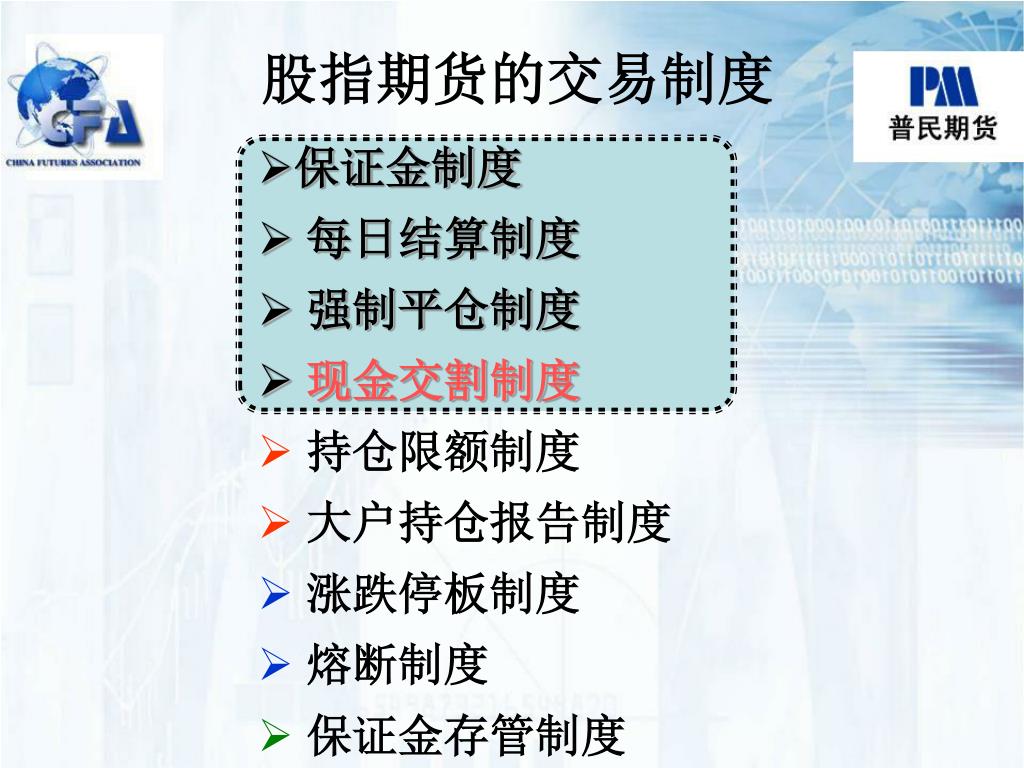 CFA
CHINA FUTURES ASSOCIATION

股指期货的交易制度

PM
普民期货

➢保证金制度
➢ 每日结算制度
➢ 强制平仓制度
➢ 现金交割制度
➢ 持仓限额制度
➢ 大户持仓报告制度
➢ 涨跌停板制度
➢ 熔断制度
➢ 保证金存管制度